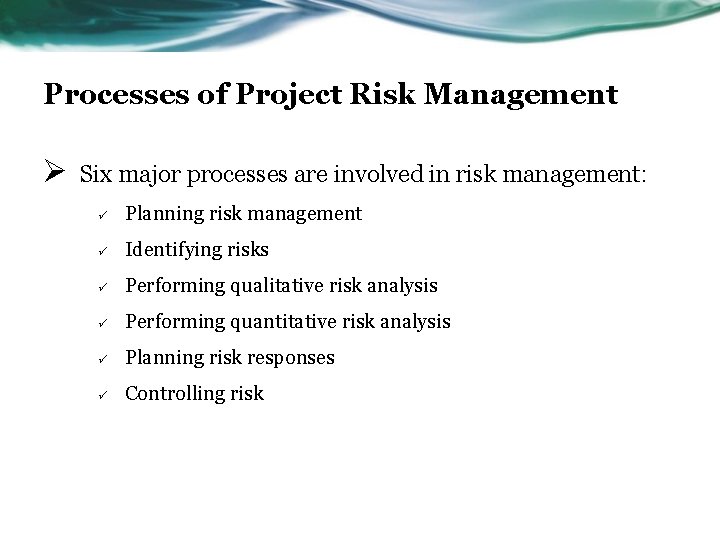 Processes of Project Risk Management

➢ Six major processes are involved in risk management:

✓ Planning risk management
✓ Identifying risks
✓ Performing qualitative risk analysis
✓ Performing quantitative risk analysis
✓ Planning risk responses
✓ Controlling risk